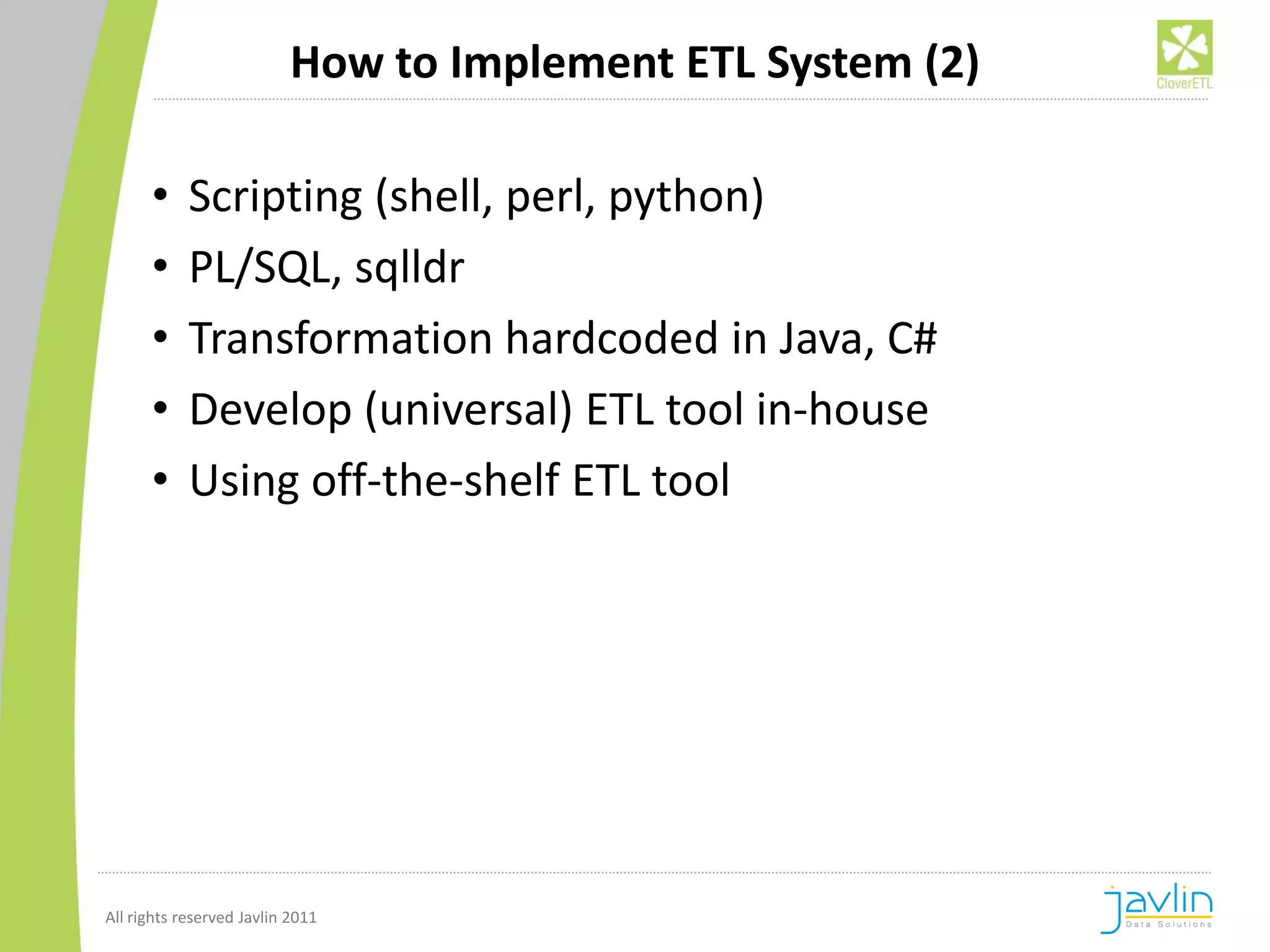 How to Implement ETL System (2)

CloverETL

• Scripting (shell, perl, python)
• PL/SQL, sqlldr
• Transformation hardcoded in Java, C#
• Develop (universal) ETL tool in-house
• Using off-the-shelf ETL tool

All rights reserved Javlin 2011

javlin
Data Solutions